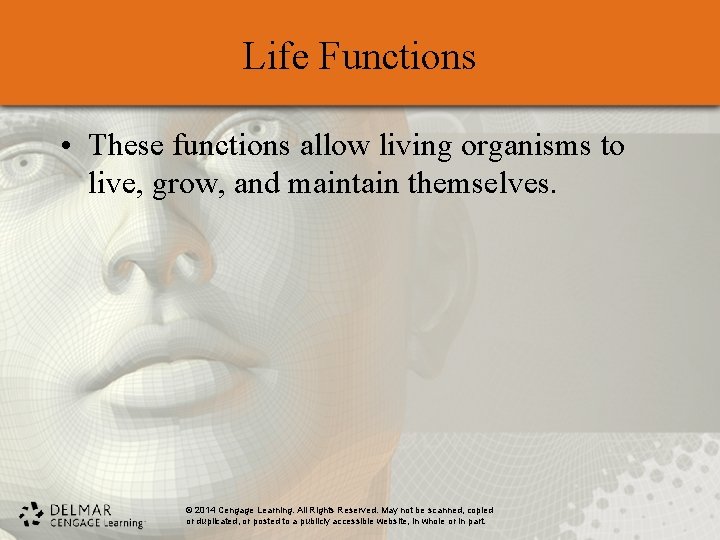 Life Functions

• These functions allow living organisms to live, grow, and maintain themselves.

DELMAR CENGAGE Learning

© 2014 Cengage Learning. All Rights Reserved. May not be scanned, copied or duplicated, or posted to a publicly accessible website, in whole or in part.